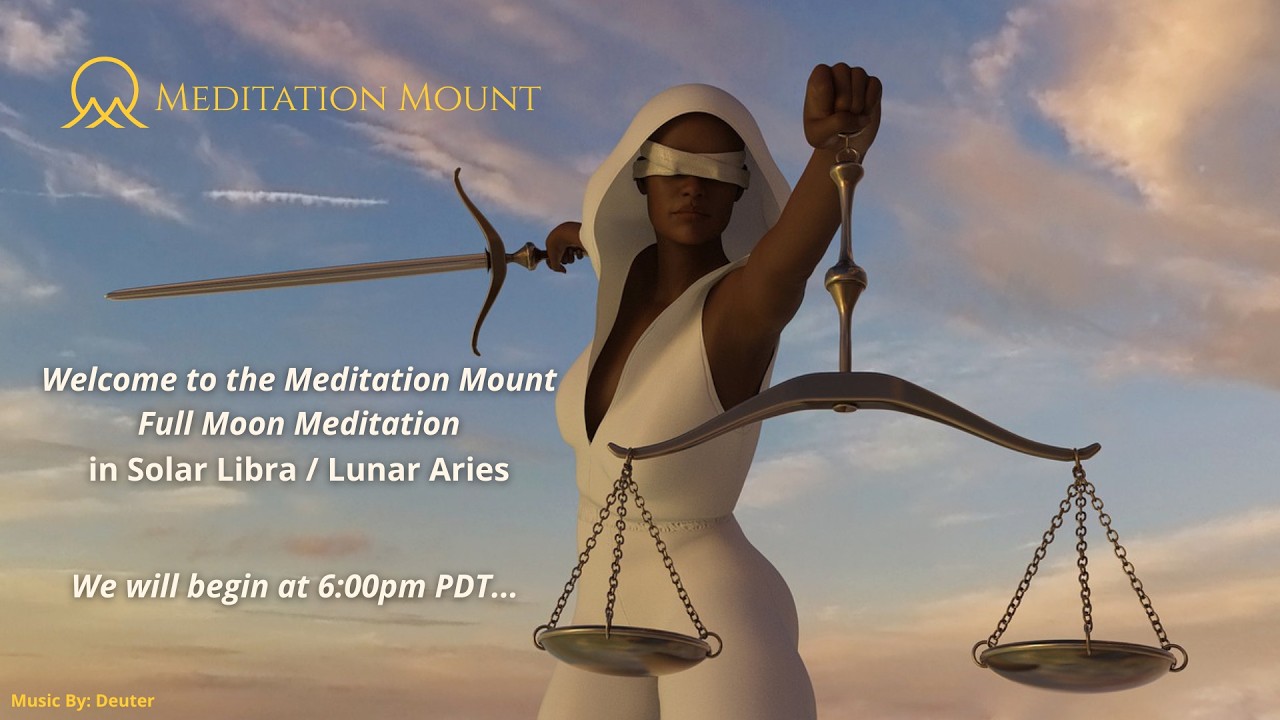 Meditation Mount

Welcome to the Meditation Mount
Full Moon Meditation
in Solar Libra / Lunar Aries

We will begin at 6:00pm PDT...

Music By: Deuter